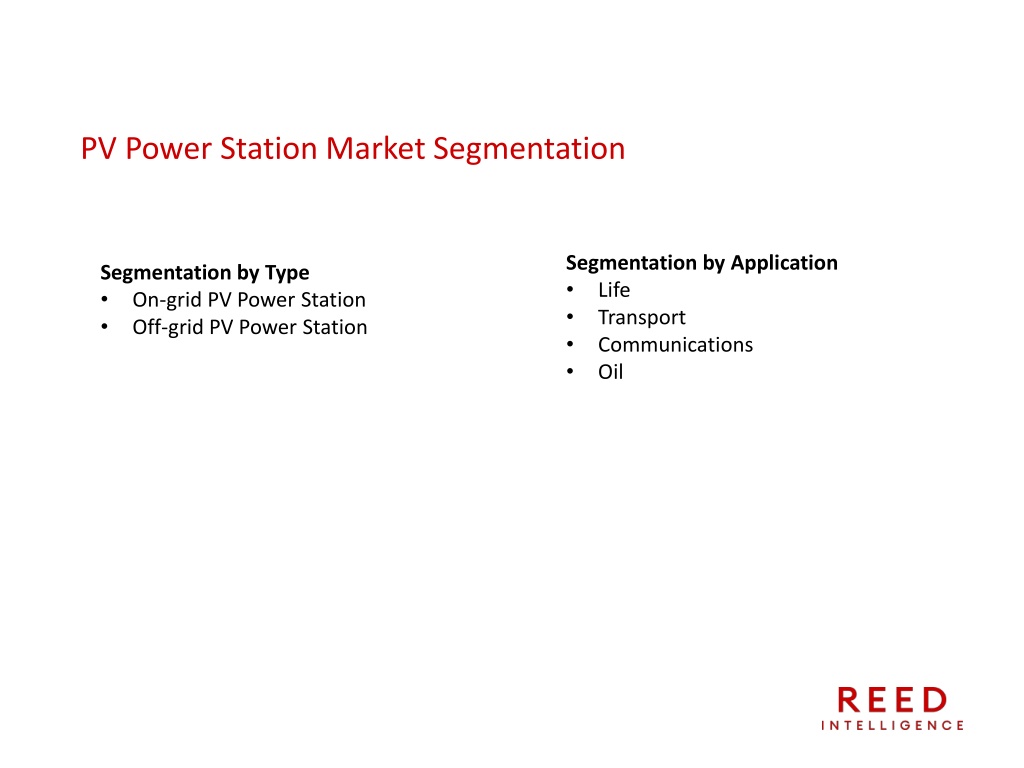 PV Power Station Market Segmentation

Segmentation by Type
• On-grid PV Power Station
• Off-grid PV Power Station

Segmentation by Application
• Life
• Transport
• Communications
• Oil

REED
INTELLIGENCE